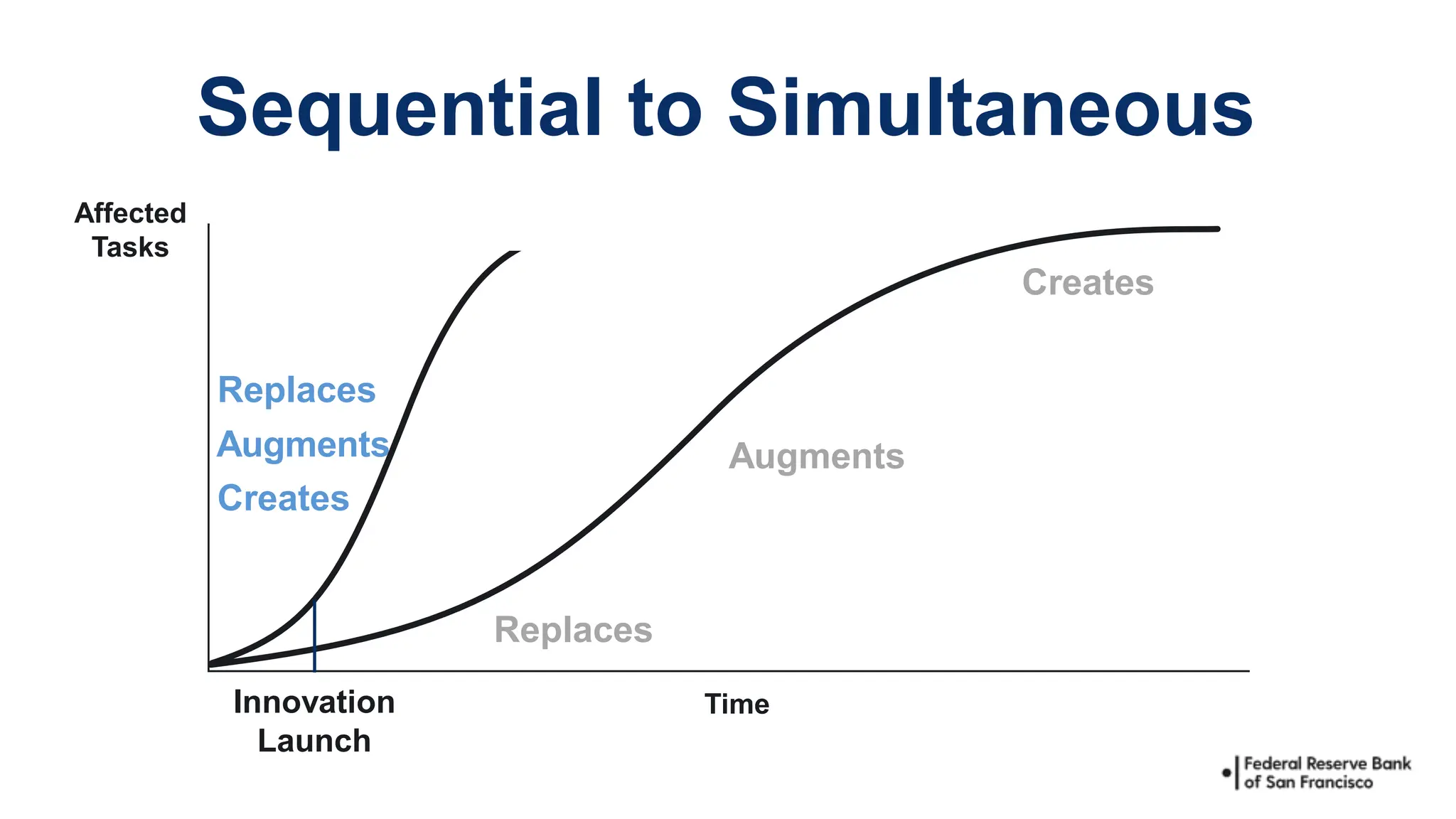 Sequential to Simultaneous

Affected Tasks

Replaces
Augments
Creates

Creates

Augments

Replaces

Innovation Launch

Time

Federal Reserve Bank of San Francisco